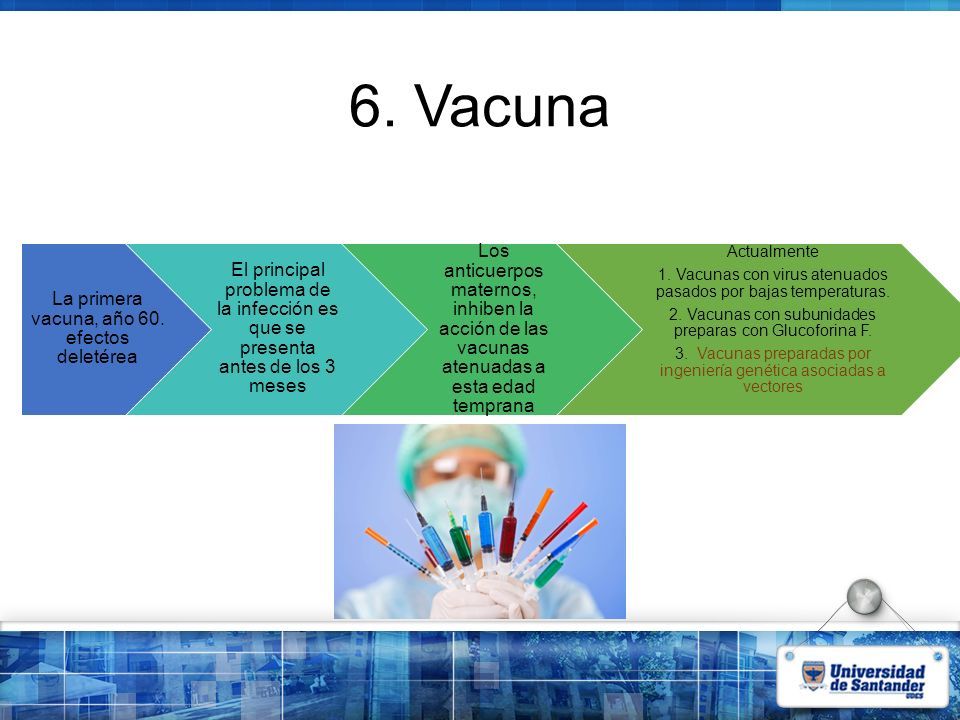 6. Vacuna

La primera vacuna, año 60. efectos deletérea

El principal problema de la infección es que se presenta antes de los 3 meses

Los anticuerpos maternos, inhiben la acción de las vacunas atenuadas a esta edad temprana

Actualmente
1. Vacunas con virus atenuados pasados por bajas temperaturas.
2. Vacunas con subunidades preparas con Glucoforina F.
3. Vacunas preparadas por ingeniería genética asociadas a vectores

Universidad de Santander
UDES